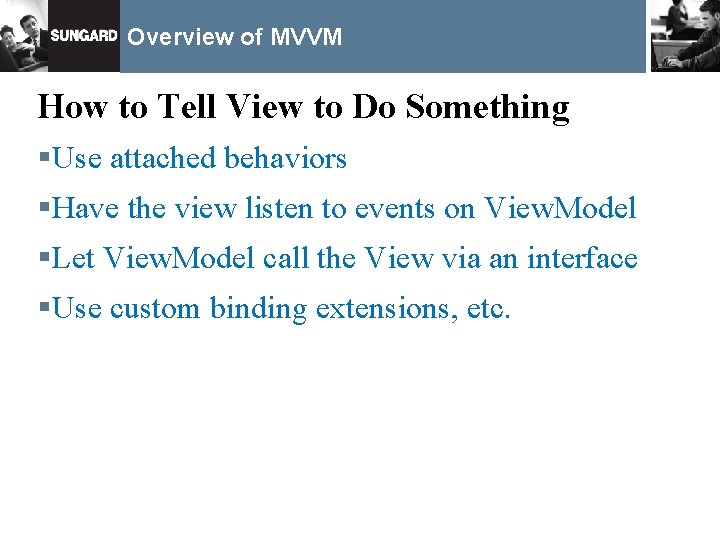 SUNGARD Overview of MVVM

How to Tell View to Do Something

▪Use attached behaviors

▪Have the view listen to events on ViewModel

▪Let ViewModel call the View via an interface

▪Use custom binding extensions, etc.